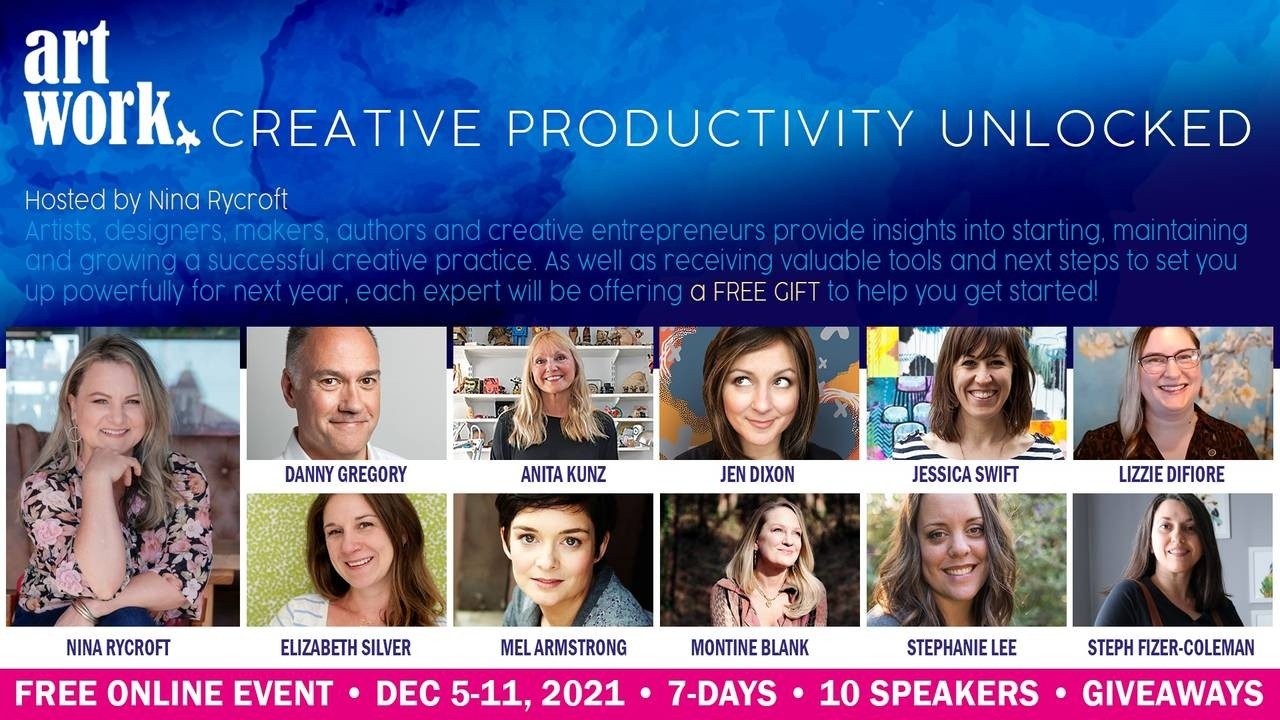 art work CREATIVE PRODUCTIVITY UNLOCKED

Hosted by Nina Rycroft
Artists, designers, makers, authors and creative entrepreneurs provide insights into starting, maintaining and growing a successful creative practice. As well as receiving valuable tools and next steps to set you up powerfully for next year, each expert will be offering a FREE GIFT to help you get started!

DANNY GREGORY
ANITA KUNZ
JEN DIXON
JESSICA SWIFT
LIZZIE DIFIORE
NINA RYCROFT
ELIZABETH SILVER
MEL ARMSTRONG
MONTINE BLANK
STEPHANIE LEE
STEPH FIZER-COLEMAN

FREE ONLINE EVENT • DEC 5-11, 2021 • 7-DAYS • 10 SPEAKERS • GIVEAWAYS